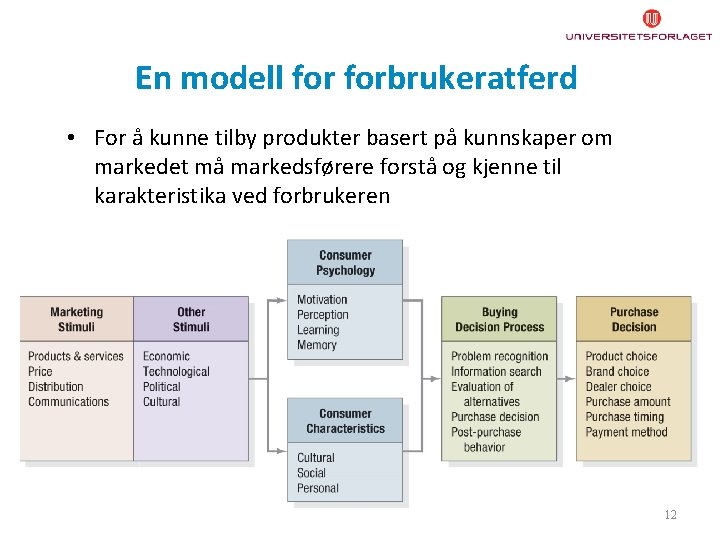 UNIVERSITETSFORLAGET

En modell for forbrukeratferd

• For å kunne tilby produkter basert på kunnskaper om markedet må markedsførere forstå og kjenne til karakteristika ved forbrukeren

Marketing Stimuli
Products & services
Price
Distribution
Communications

Other Stimuli
Economic
Technological
Political
Cultural

Consumer Psychology
Motivation
Perception
Learning
Memory

Consumer Characteristics
Cultural
Social
Personal

Buying Decision Process
Problem recognition
Information search
Evaluation of alternatives
Purchase decision
Post-purchase behavior

Purchase Decision
Product choice
Brand choice
Dealer choice
Purchase amount
Purchase timing
Payment method

12